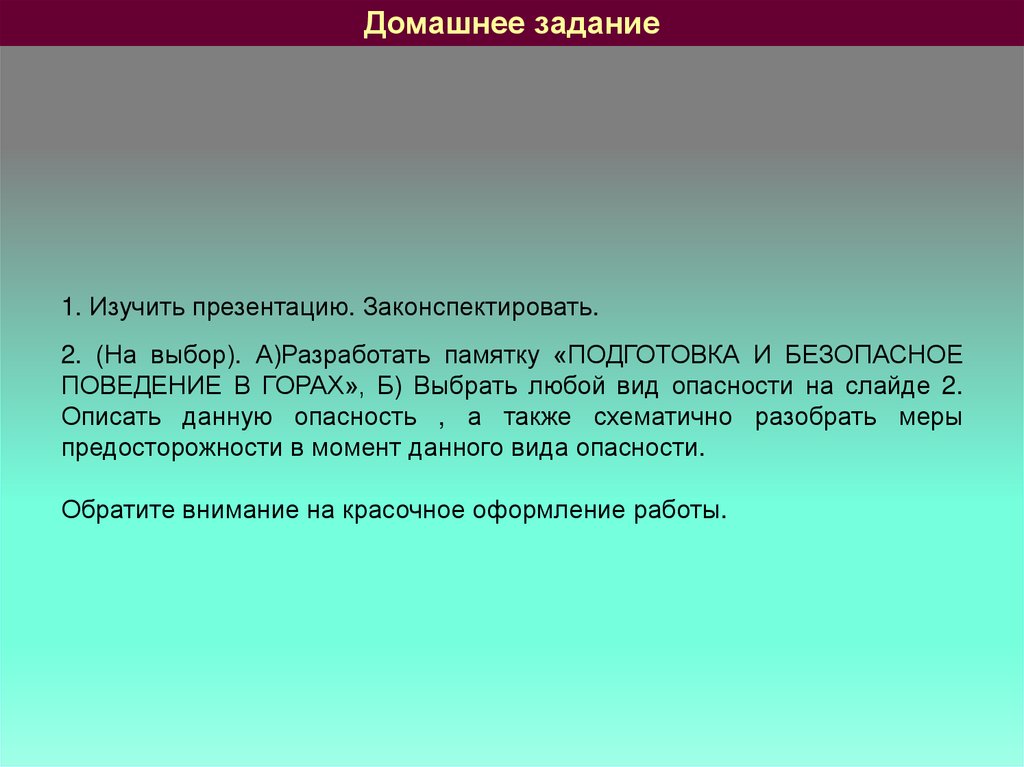 Домашнее задание

1. Изучить презентацию. Законспектировать.

2. (На выбор). А)Разработать памятку «ПОДГОТОВКА И БЕЗОПАСНОЕ ПОВЕДЕНИЕ В ГОРАХ», Б) Выбрать любой вид опасности на слайде 2. Описать данную опасность , а также схематично разобрать меры предосторожности в момент данного вида опасности.

Обратите внимание на красочное оформление работы.